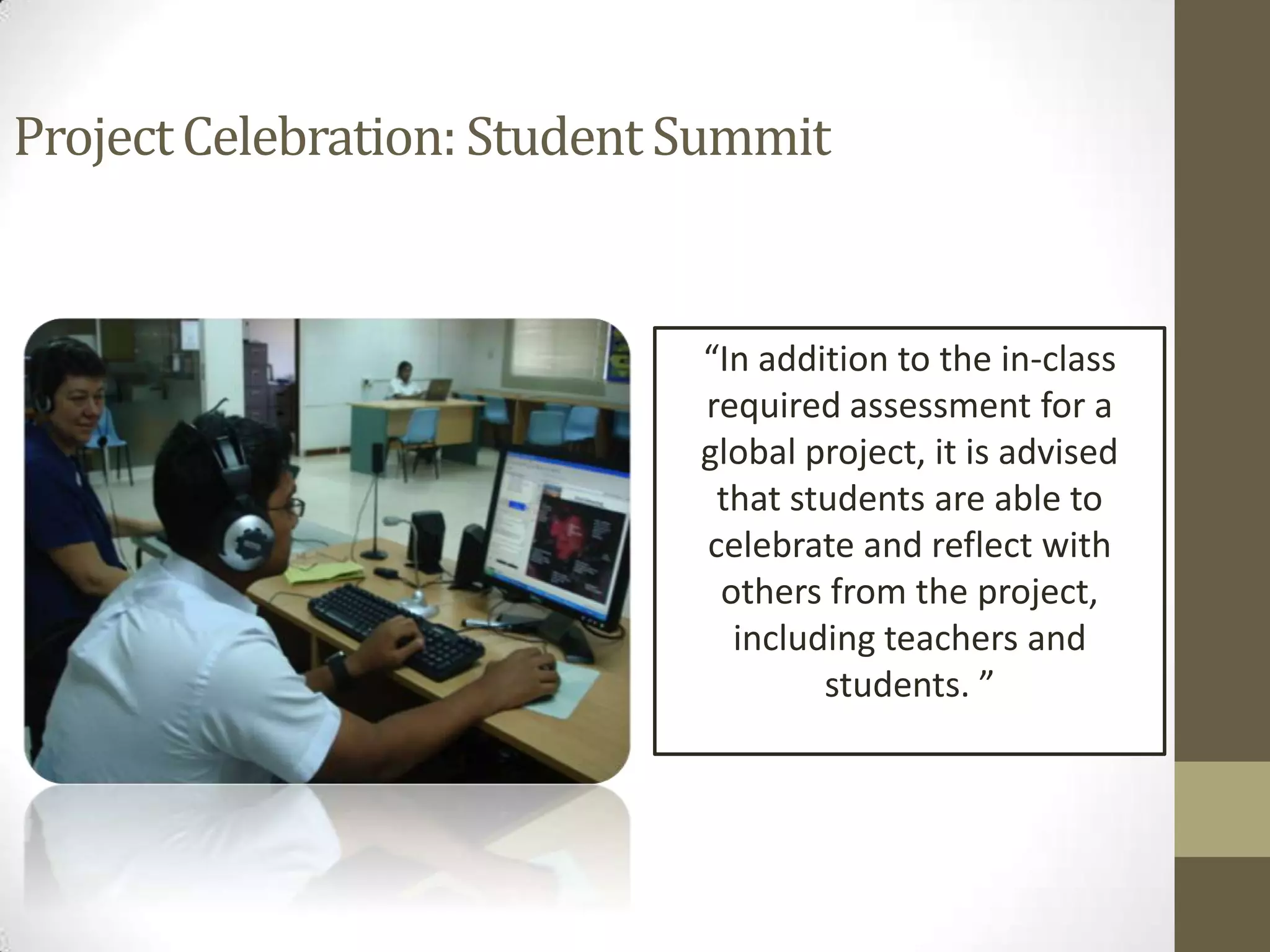 Project Celebration: Student Summit

“In addition to the in-class required assessment for a global project, it is advised that students are able to celebrate and reflect with others from the project, including teachers and students. ”